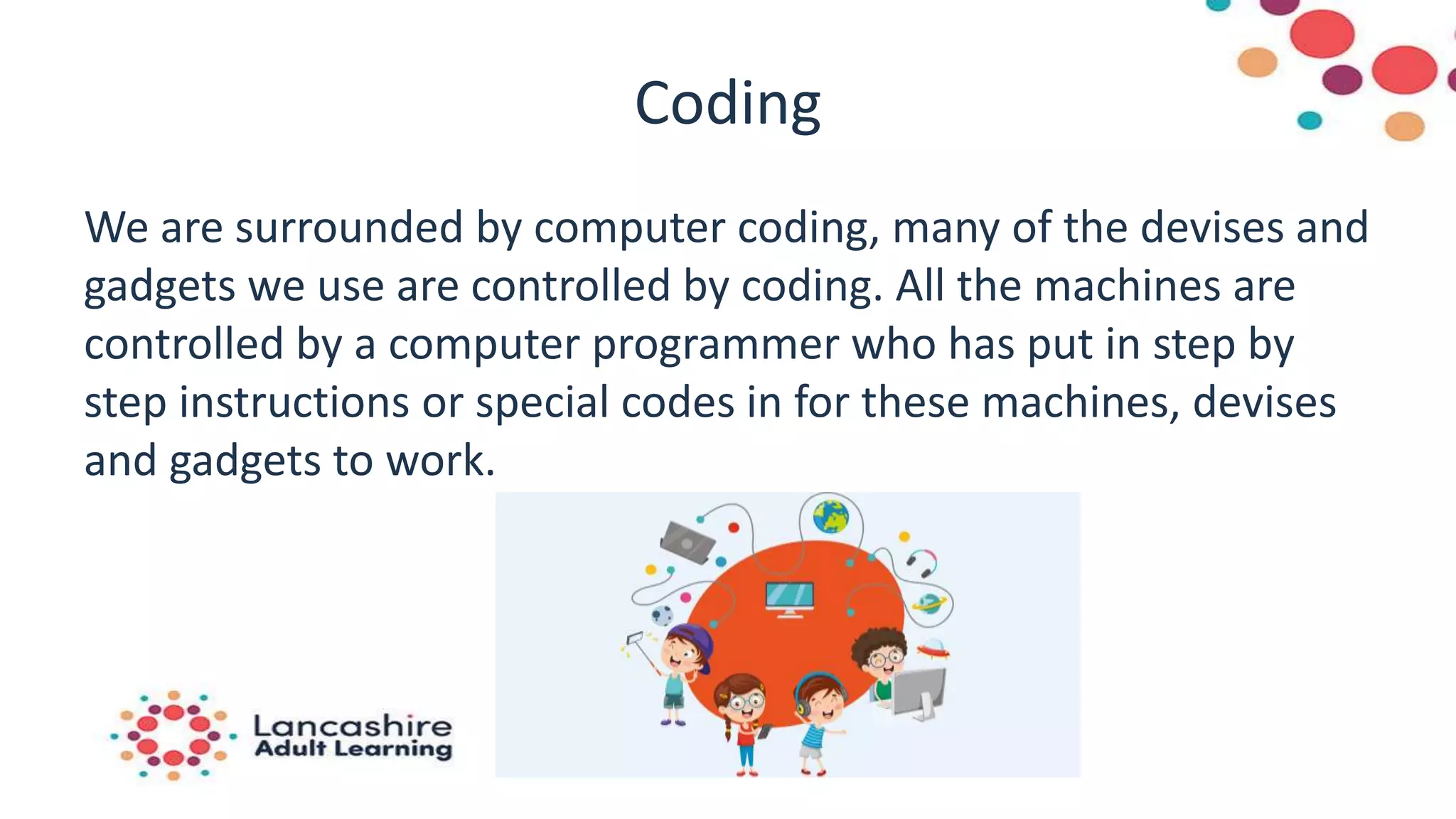 Coding

We are surrounded by computer coding, many of the devises and gadgets we use are controlled by coding. All the machines are controlled by a computer programmer who has put in step by step instructions or special codes in for these machines, devises and gadgets to work.

Lancashire
Adult Learning